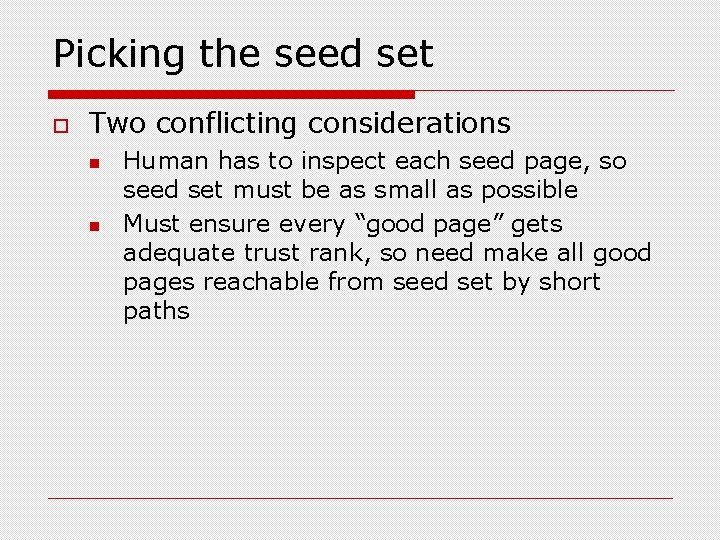 Picking the seed set

Two conflicting considerations

Human has to inspect each seed page, so seed set must be as small as possible

Must ensure every “good page” gets adequate trust rank, so need make all good pages reachable from seed set by short paths